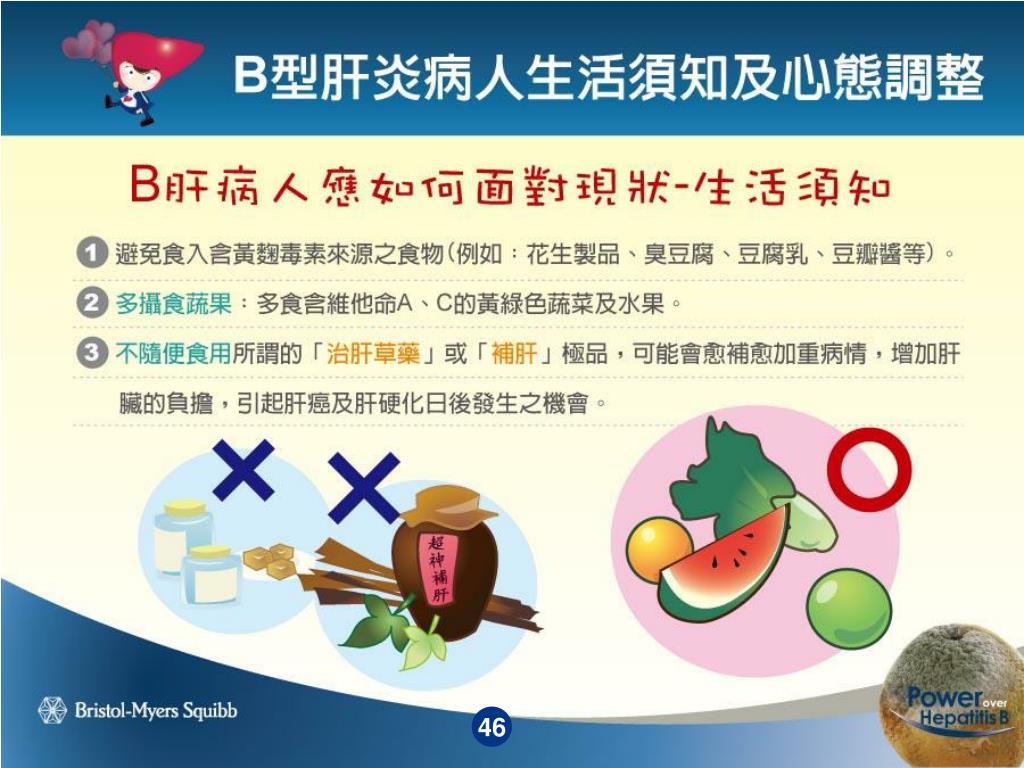 B型肝炎病人生活須知及心態調整

B肝病人應如何面對現狀-生活須知

1 避免食入含黃麴毒素來源之食物（例如：花生製品、臭豆腐、豆腐乳、豆瓣醬等）。

2 多攝食蔬果：多食含維他命A、C的黃綠色蔬菜及水果。

3 不隨便食用所謂的「治肝草藥」或「補肝」極品，可能會愈補愈加重病情，增加肝臟的負擔，引起肝癌及肝硬化日後發生之機會。

超神補肝

Bristol-Myers Squibb

46

Power over Hepatitis B